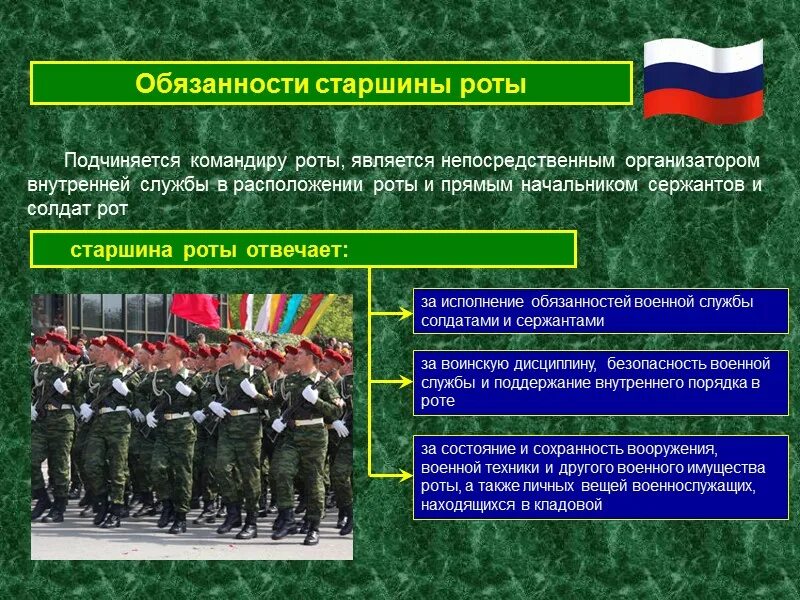 Обязанности старшины роты

Подчиняется командиру роты, является непосредственным организатором внутренней службы в расположении роты и прямым начальником сержантов и солдат рот

старшина роты отвечает:

за исполнение обязанностей военной службы солдатами и сержантами

за воинскую дисциплину, безопасность военной службы и поддержание внутреннего порядка в роте

за состояние и сохранность вооружения, военной техники и другого военного имущества роты, а также личных вещей военнослужащих, находящихся в кладовой